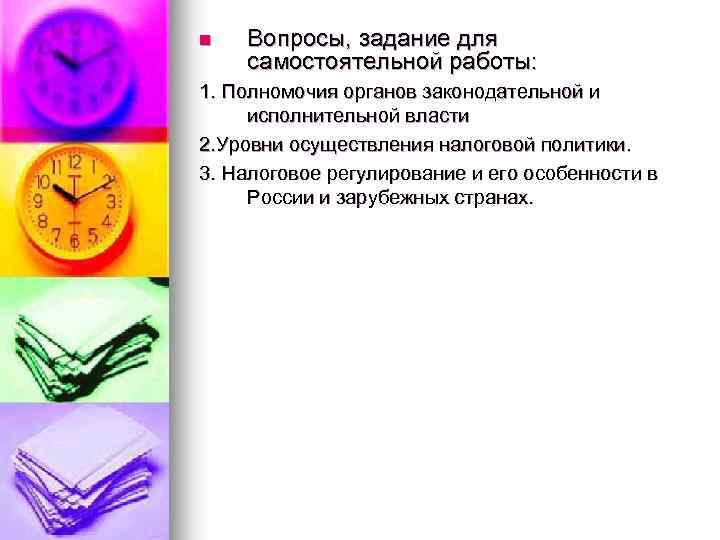 Вопросы, задание для самостоятельной работы:

1. Полномочия органов законодательной и исполнительной власти

2.Уровни осуществления налоговой политики.

3. Налоговое регулирование и его особенности в России и зарубежных странах.